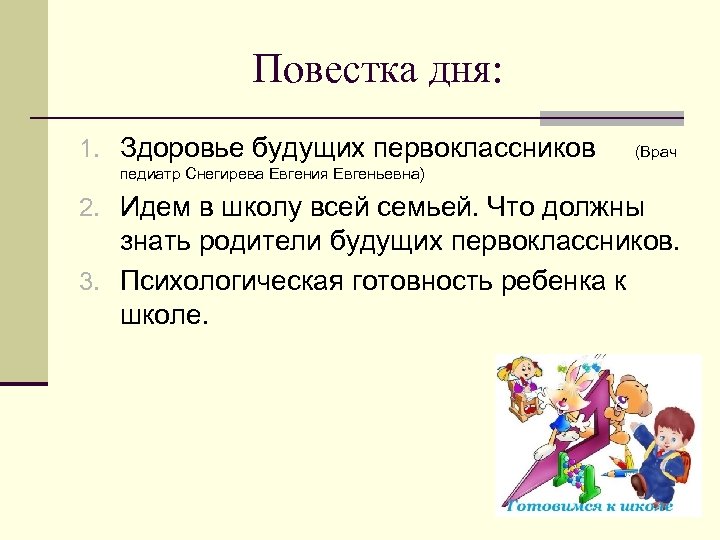 Повестка дня:

1. Здоровье будущих первоклассников (Врач педиатр Снегирева Евгения Евгеньевна)
2. Идем в школу всей семьей. Что должны знать родители будущих первоклассников.
3. Психологическая готовность ребенка к школе.

Готовимся к школе